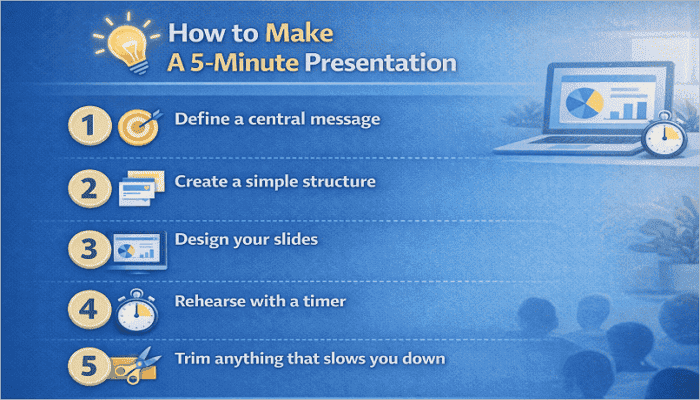 How to Make
A 5-Minute Presentation

1 Define a central message

2 Create a simple structure

3 Design your slides

4 Rehearse with a timer

5 Trim anything that slows you down